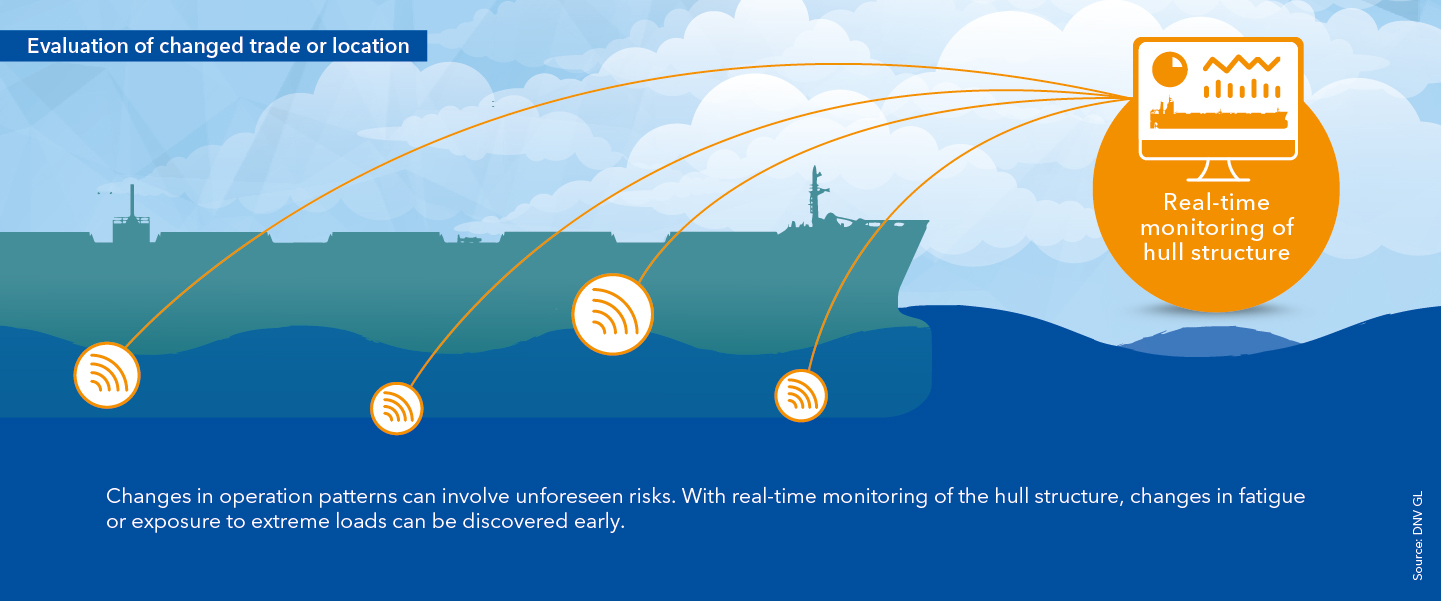 Evaluation of changed trade or location

Real-time monitoring of hull structure

Changes in operation patterns can involve unforeseen risks. With real-time monitoring of the hull structure, changes in fatigue or exposure to extreme loads can be discovered early.

Source: DNV GL